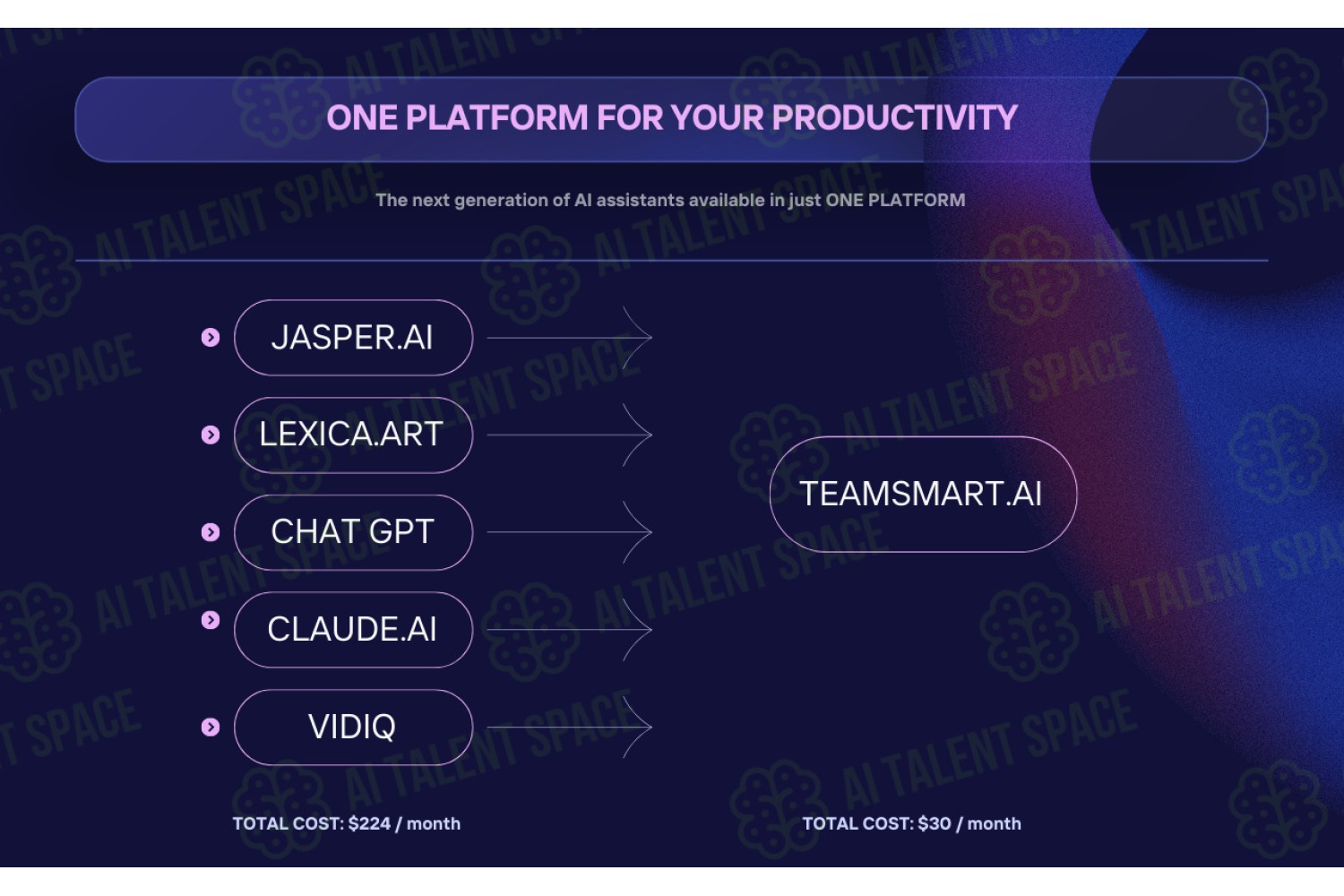 ONE PLATFORM FOR YOUR PRODUCTIVITY

The next generation of AI assistants available in just ONE PLATFORM

JASPER.AI

LEXICA.ART

CHAT GPT

CLAUDE.AI

VIDIQ

TEAMSMART.AI

TOTAL COST: $224 / month

TOTAL COST: $30 / month

AI TALENT SPACE